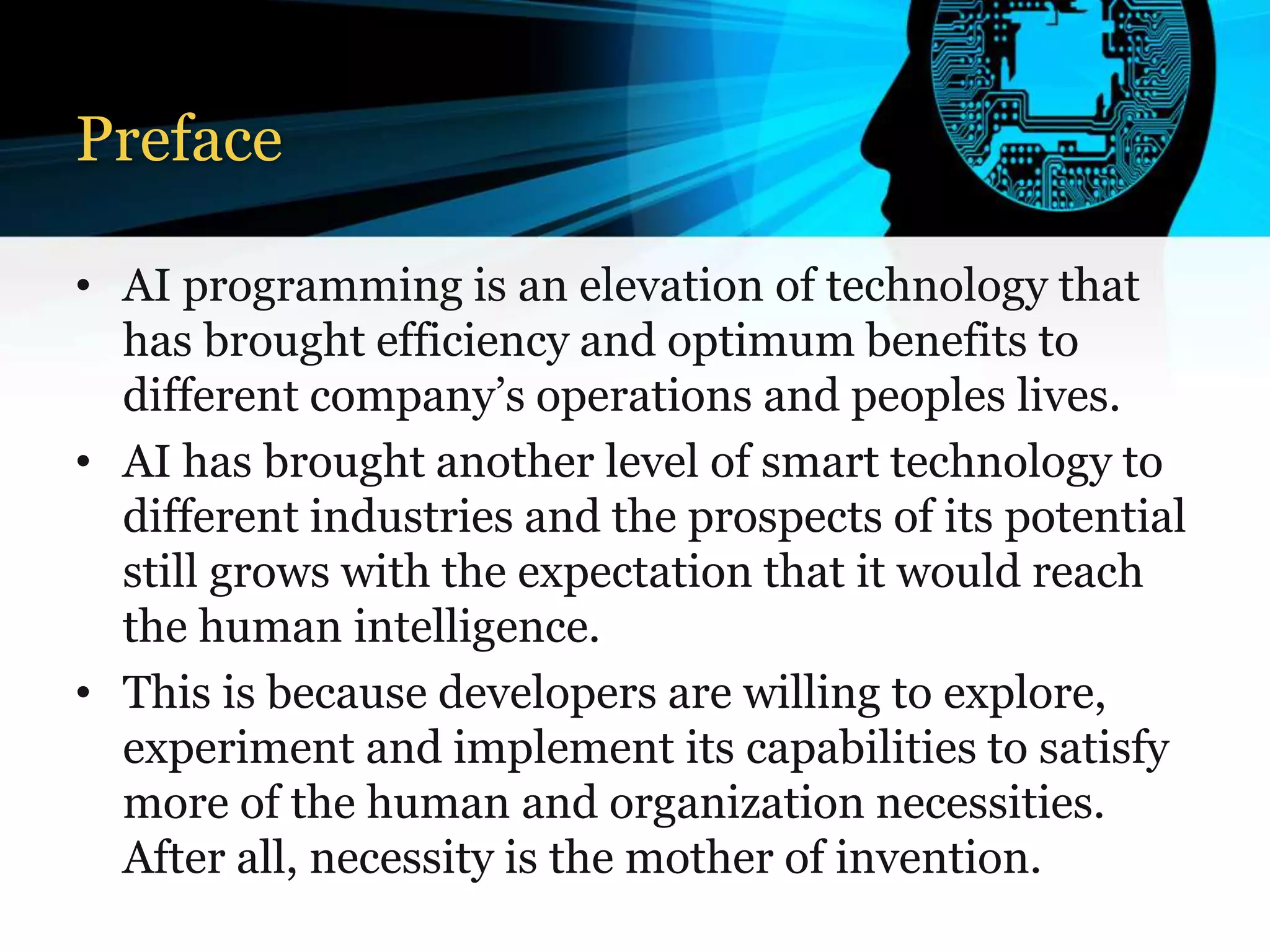 Preface

• AI programming is an elevation of technology that has brought efficiency and optimum benefits to different company’s operations and peoples lives.
• AI has brought another level of smart technology to different industries and the prospects of its potential still grows with the expectation that it would reach the human intelligence.
• This is because developers are willing to explore, experiment and implement its capabilities to satisfy more of the human and organization necessities. After all, necessity is the mother of invention.